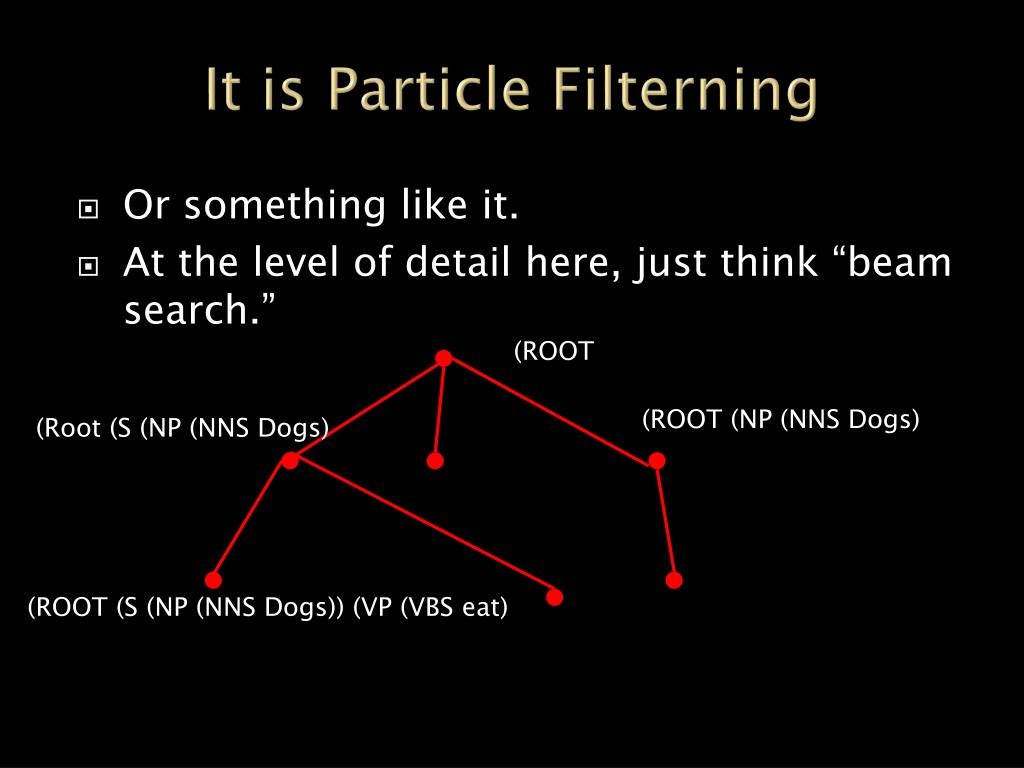 It is Particle Filterning

Or something like it.

At the level of detail here, just think “beam search.”

(ROOT

(Root (S (NP (NNS Dogs)

(ROOT (NP (NNS Dogs)

(ROOT (S (NP (NNS Dogs)) (VP (VBS eat)